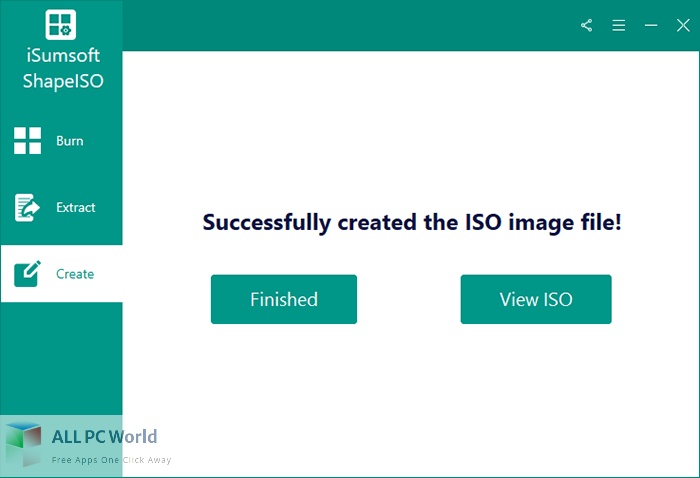 iSumsoft ShapeISO

Burn

Extract

Create

Successfully created the ISO image file!

Finished

View ISO

ALL PC World
Free Apps One Click Away